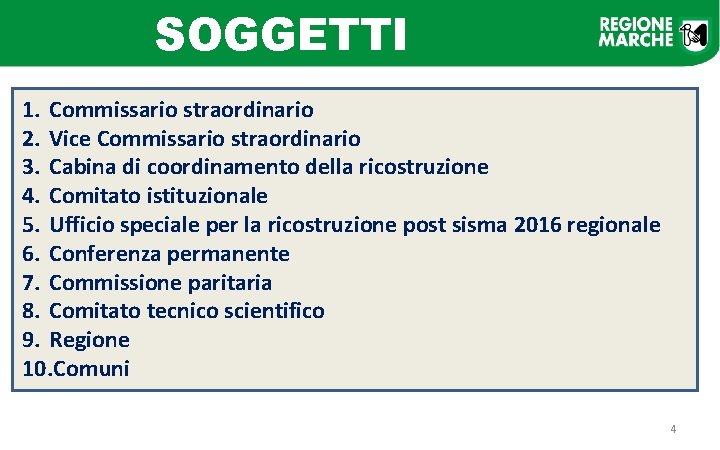 SOGGETTI

REGIONE MARCHE

1. Commissario straordinario
2. Vice Commissario straordinario
3. Cabina di coordinamento della ricostruzione
4. Comitato istituzionale
5. Ufficio speciale per la ricostruzione post sisma 2016 regionale
6. Conferenza permanente
7. Commissione paritaria
8. Comitato tecnico scientifico
9. Regione
10.Comuni

4